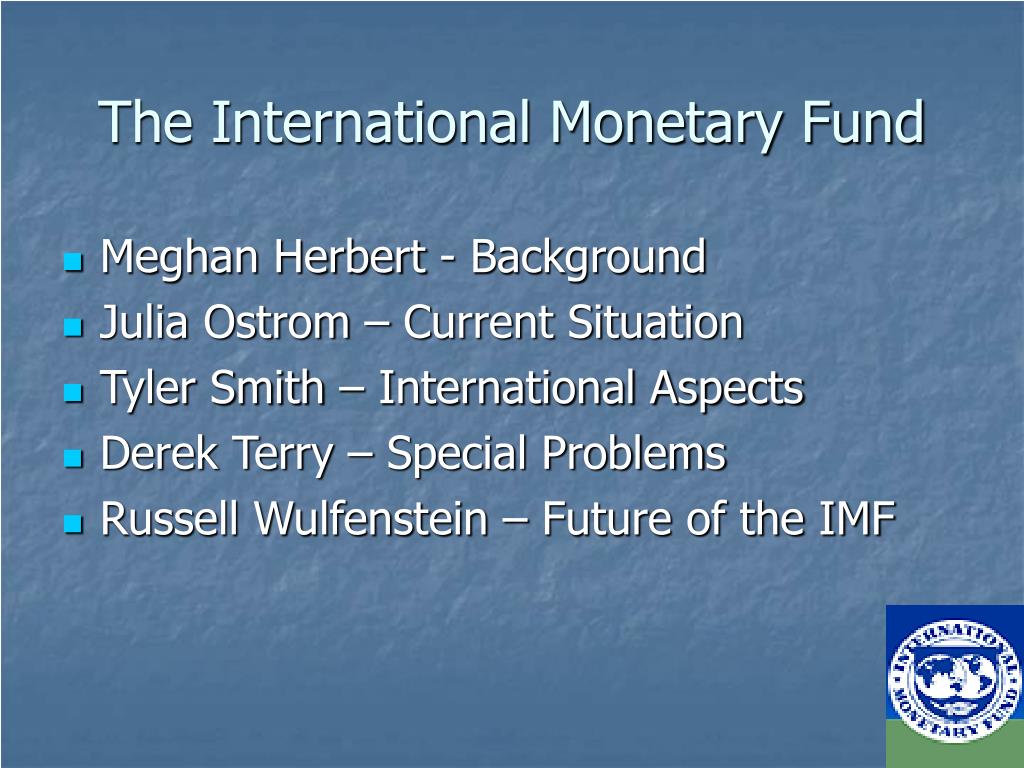 The International Monetary Fund

- Meghan Herbert - Background
- Julia Ostrom – Current Situation
- Tyler Smith – International Aspects
- Derek Terry – Special Problems
- Russell Wulfenstein – Future of the IMF

INTERNATIONAL MONETARY FUND